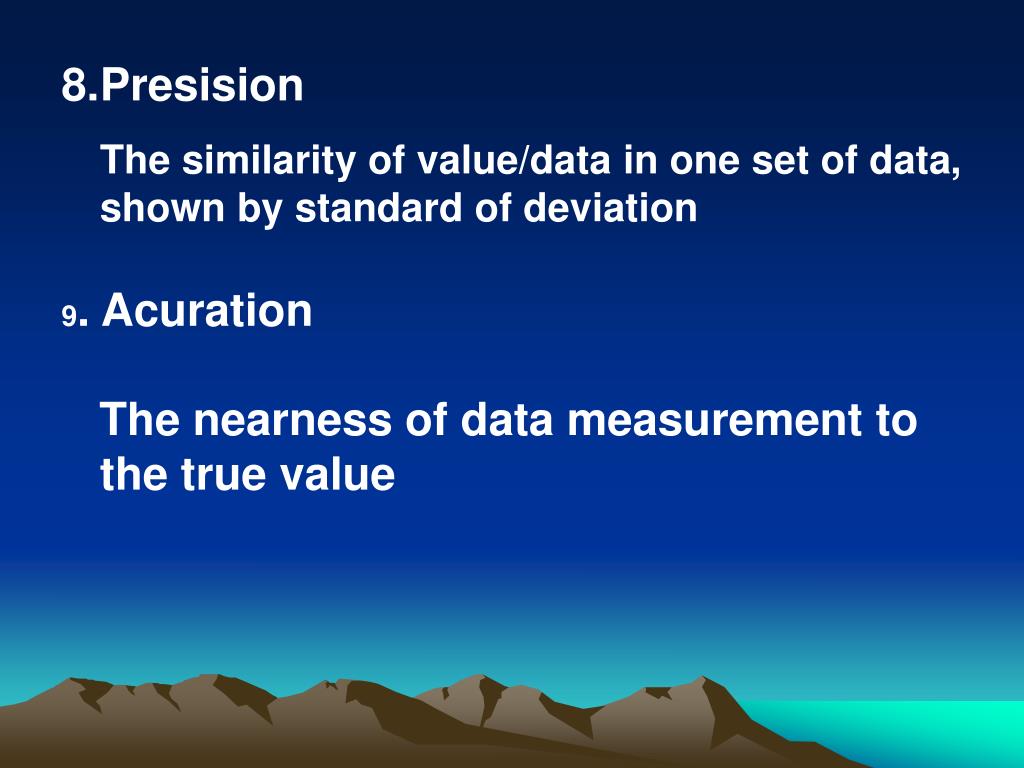 8.Presision

The similarity of value/data in one set of data, shown by standard of deviation

9. Acuration

The nearness of data measurement to the true value